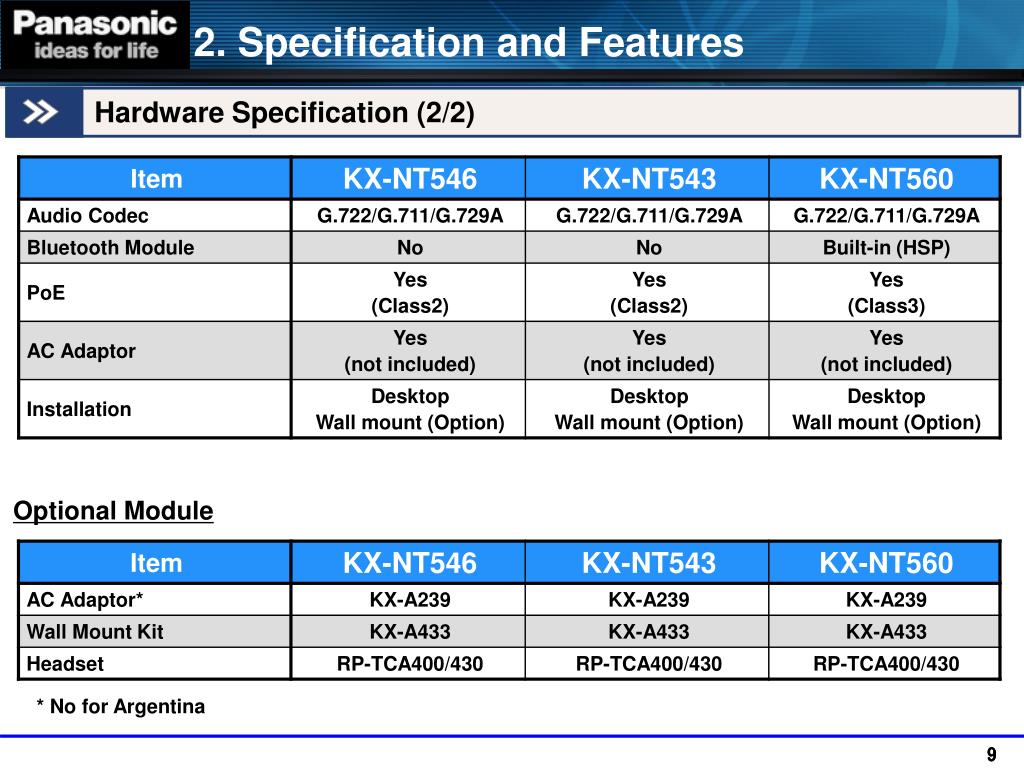 Panasonic
ideas for life

2. Specification and Features

Hardware Specification (2/2)

| Item | KX-NT546 | KX-NT543 | KX-NT560 |
|---|---|---|---|
| Audio Codec | G.722/G.711/G.729A | G.722/G.711/G.729A | G.722/G.711/G.729A |
| Bluetooth Module | No | No | Built-in (HSP) |
| PoE | Yes (Class2) | Yes (Class2) | Yes (Class3) |
| AC Adaptor | Yes (not included) | Yes (not included) | Yes (not included) |
| Installation | Desktop Wall mount (Option) | Desktop Wall mount (Option) | Desktop Wall mount (Option) |

Optional Module

| Item | KX-NT546 | KX-NT543 | KX-NT560 |
|---|---|---|---|
| AC Adaptor* | KX-A239 | KX-A239 | KX-A239 |
| Wall Mount Kit | KX-A433 | KX-A433 | KX-A433 |
| Headset | RP-TCA400/430 | RP-TCA400/430 | RP-TCA400/430 |

* No for Argentina

9